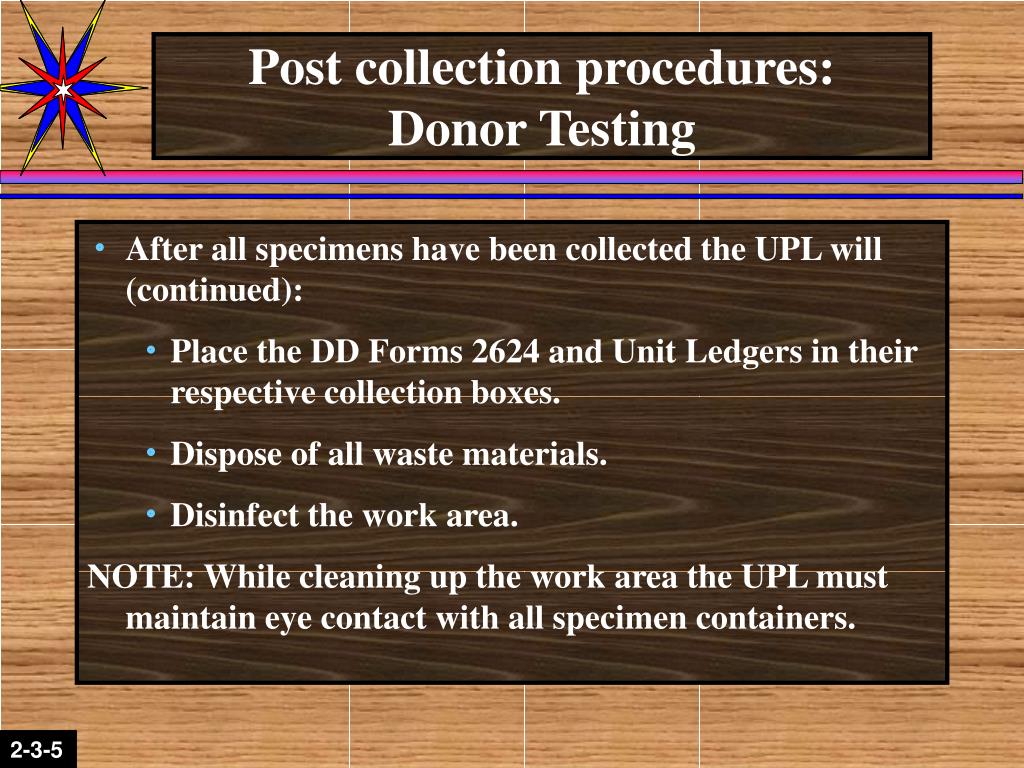 Post collection procedures:
Donor Testing

• After all specimens have been collected the UPL will (continued):

• Place the DD Forms 2624 and Unit Ledgers in their respective collection boxes.

• Dispose of all waste materials.

• Disinfect the work area.

NOTE: While cleaning up the work area the UPL must maintain eye contact with all specimen containers.

2-3-5